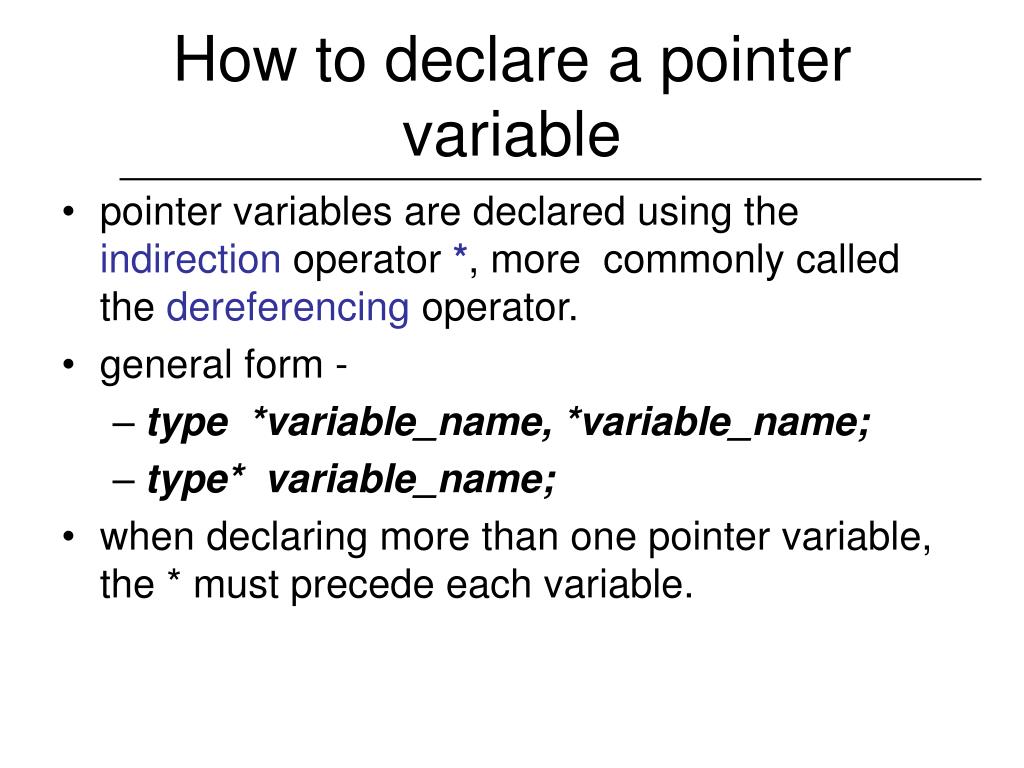 How to declare a pointer variable

• pointer variables are declared using the indirection operator *, more commonly called the dereferencing operator.
• general form -
– type *variable_name, *variable_name;
– type* variable_name;
• when declaring more than one pointer variable, the * must precede each variable.